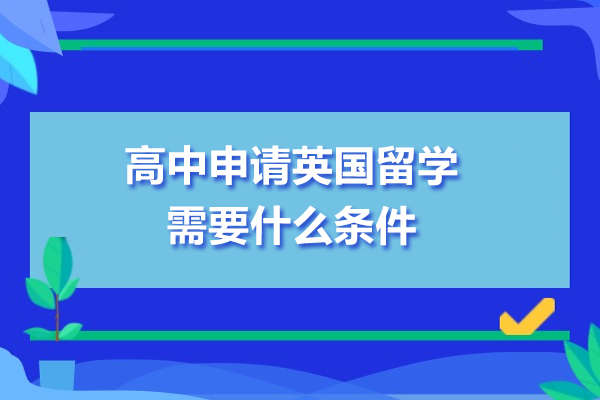 高中申请英国留学
需要什么条件